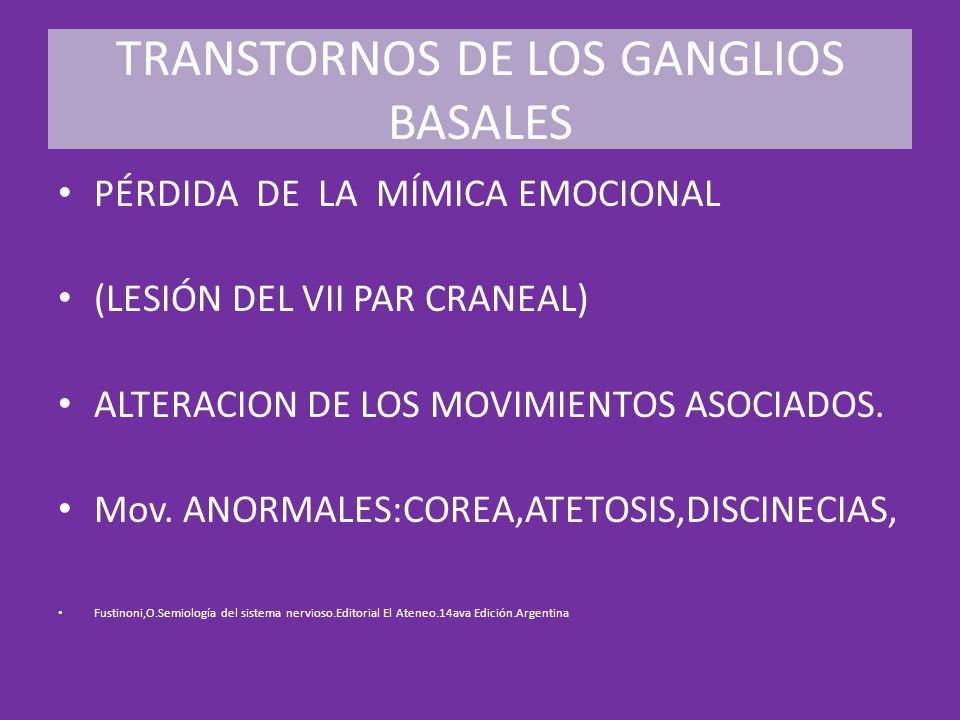 TRANSTORNOS DE LOS GANGLIOS BASALES

• PÉRDIDA DE LA MÍMICA EMOCIONAL

• (LESIÓN DEL VII PAR CRANEAL)

• ALTERACION DE LOS MOVIMIENTOS ASOCIADOS.

• Mov. ANORMALES:COREA,ATETOSIS,DISCINECIAS,

• Fustinoni,O.Semiología del sistema nervioso.Editorial El Ateneo.14ava Edición.Argentina